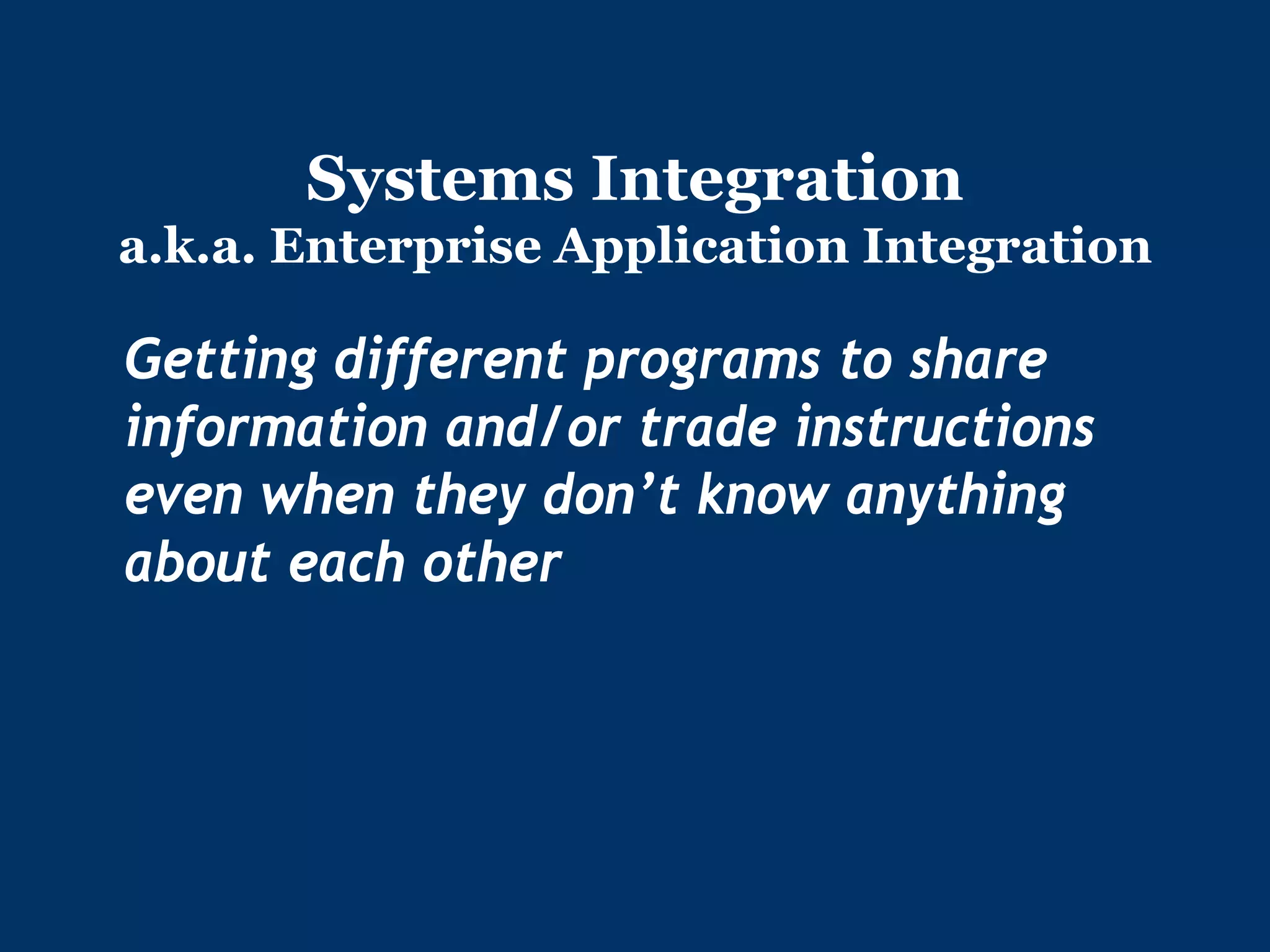 Systems Integration
a.k.a. Enterprise Application Integration

Getting different programs to share information and/or trade instructions even when they don’t know anything about each other